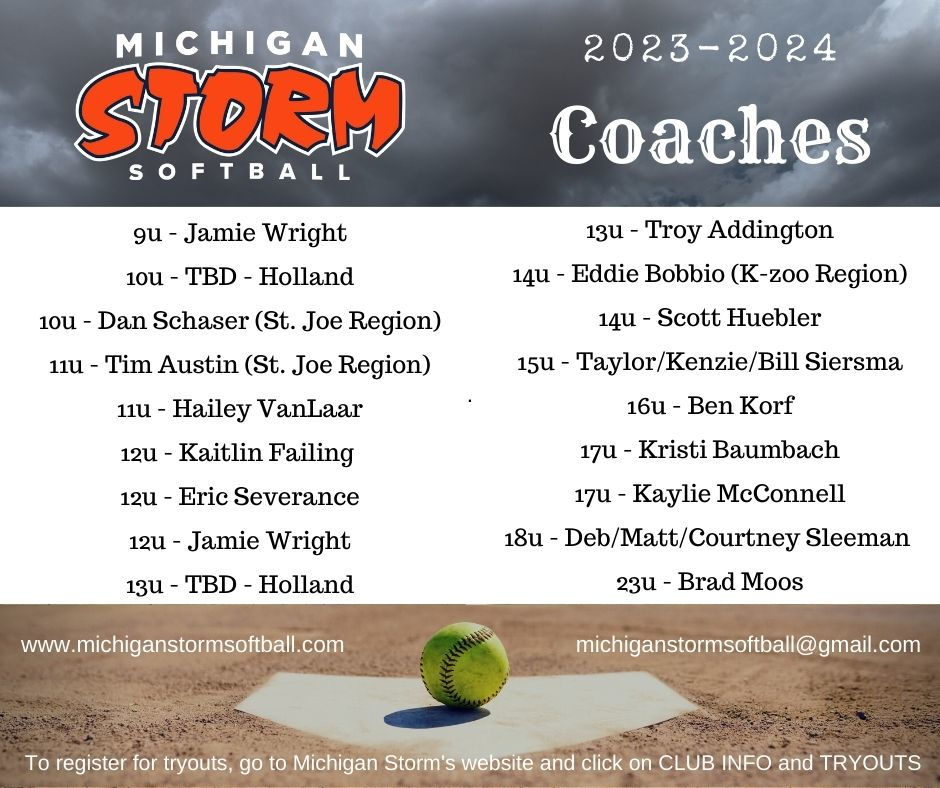 MICHIGAN
STORM
SOFTBALL

2023-2024
Coaches

9u - Jamie Wright
10u - TBD - Holland
10u - Dan Schaser (St. Joe Region)
11u - Tim Austin (St. Joe Region)
11u - Hailey VanLaar
12u - Kaitlin Failing
12u - Eric Severance
12u - Jamie Wright
13u - TBD - Holland

13u - Troy Addington
14u - Eddie Bobbio (K-zoo Region)
14u - Scott Huebler
15u - Taylor/Kenzie/Bill Siersma
16u - Ben Korf
17u - Kristi Baumbach
17u - Kaylie McConnell
18u - Deb/Matt/Courtney Sleeman
23u - Brad Moos

www.michiganstormsoftball.com

michiganstormsoftball@gmail.com

To register for tryouts, go to Michigan Storm's website and click on CLUB INFO and TRYOUTS